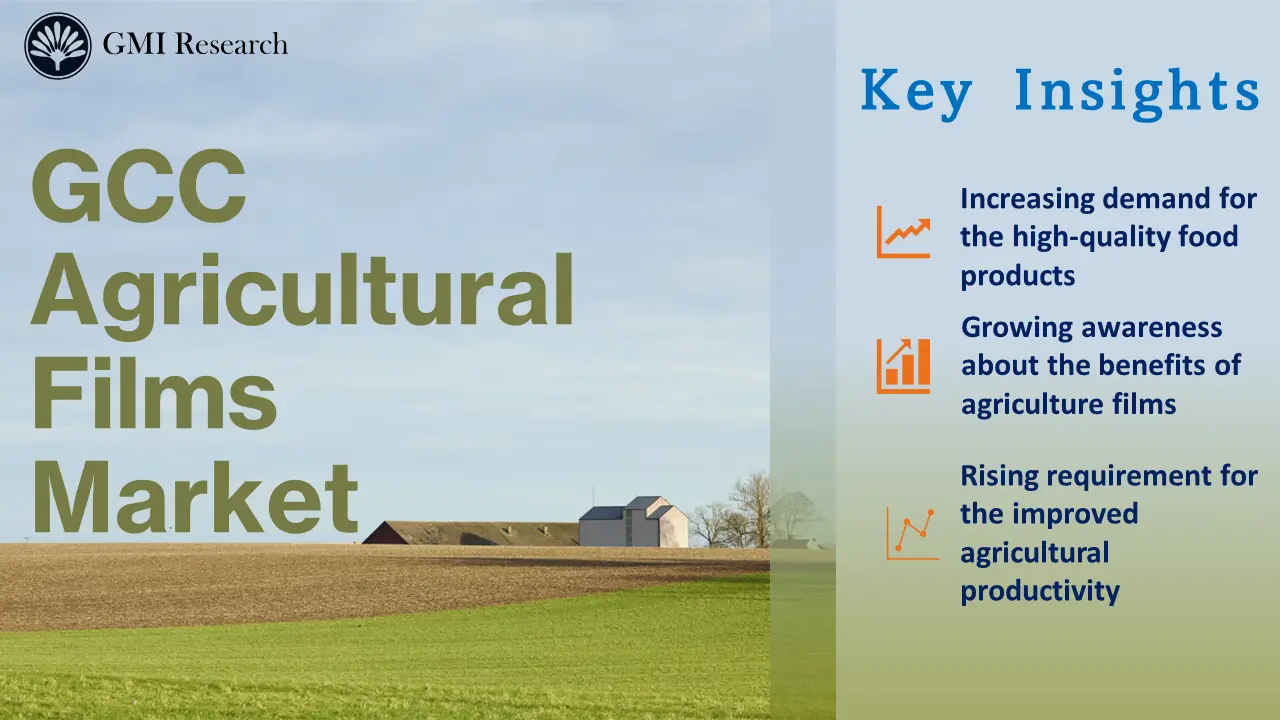 GMI Research

GCC Agricultural Films Market

Key Insights

Increasing demand for the high-quality food products

Growing awareness about the benefits of agriculture films

Rising requirement for the improved agricultural productivity